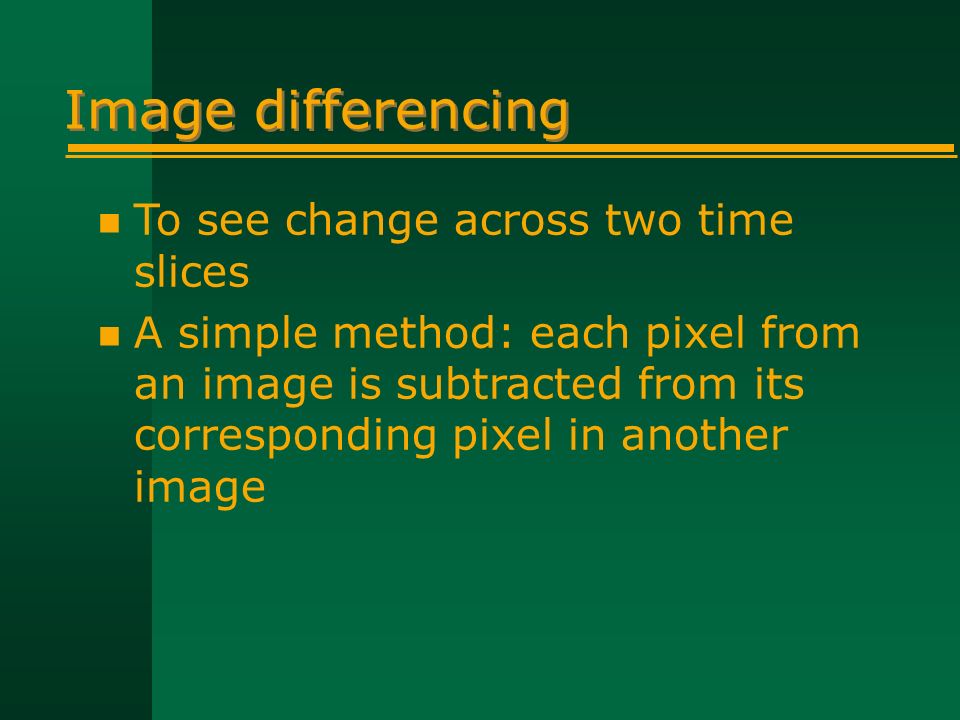 Image differencing

- To see change across two time slices
- A simple method: each pixel from an image is subtracted from its corresponding pixel in another image